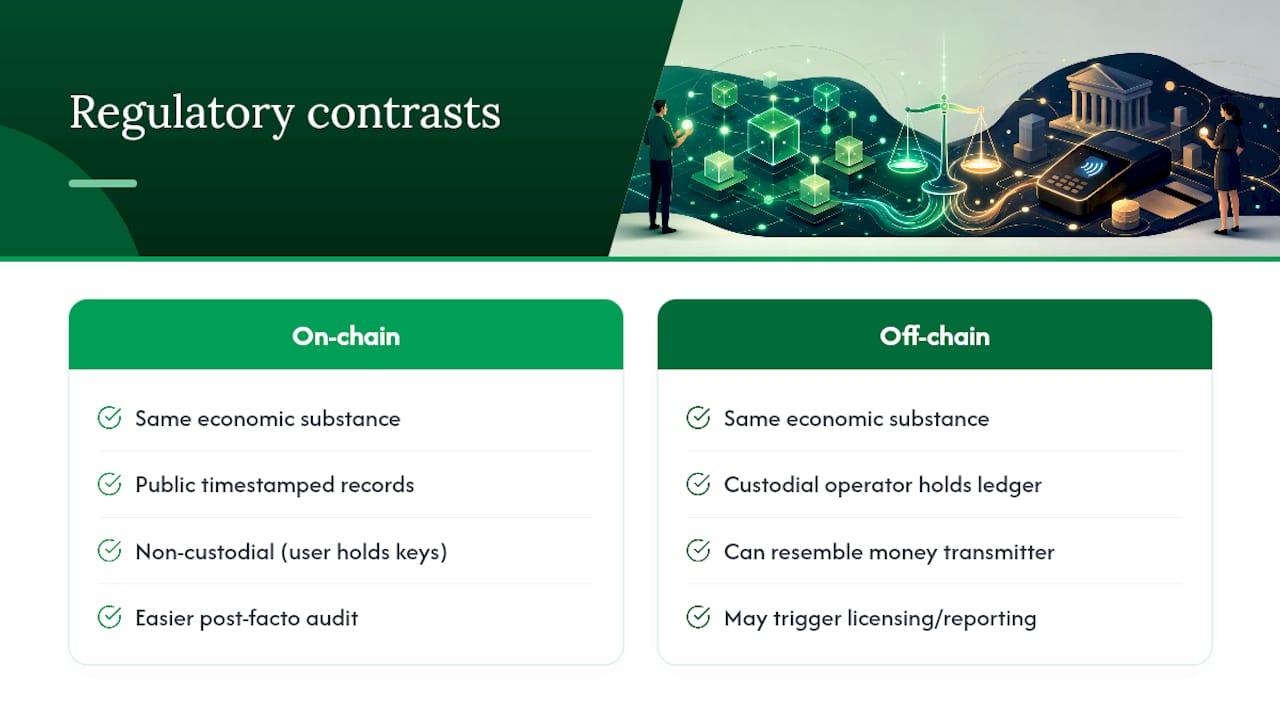 Regulatory contrasts

On-chain

Same economic substance

Public timestamped records

Non-custodial (user holds keys)

Easier post-facto audit

Off-chain

Same economic substance

Custodial operator holds ledger

Can resemble money transmitter

May trigger licensing/reporting